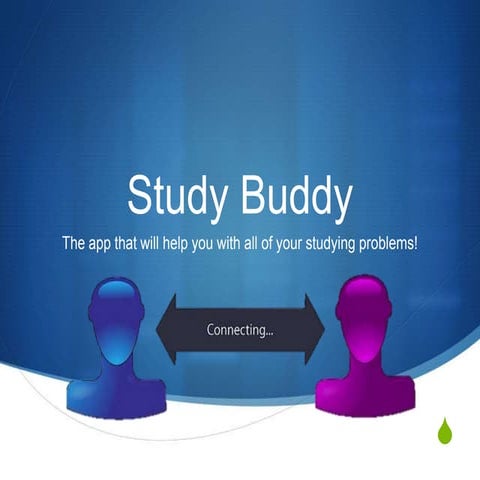 Study Buddy

The app that will help you with all of your studying problems!

Connecting...